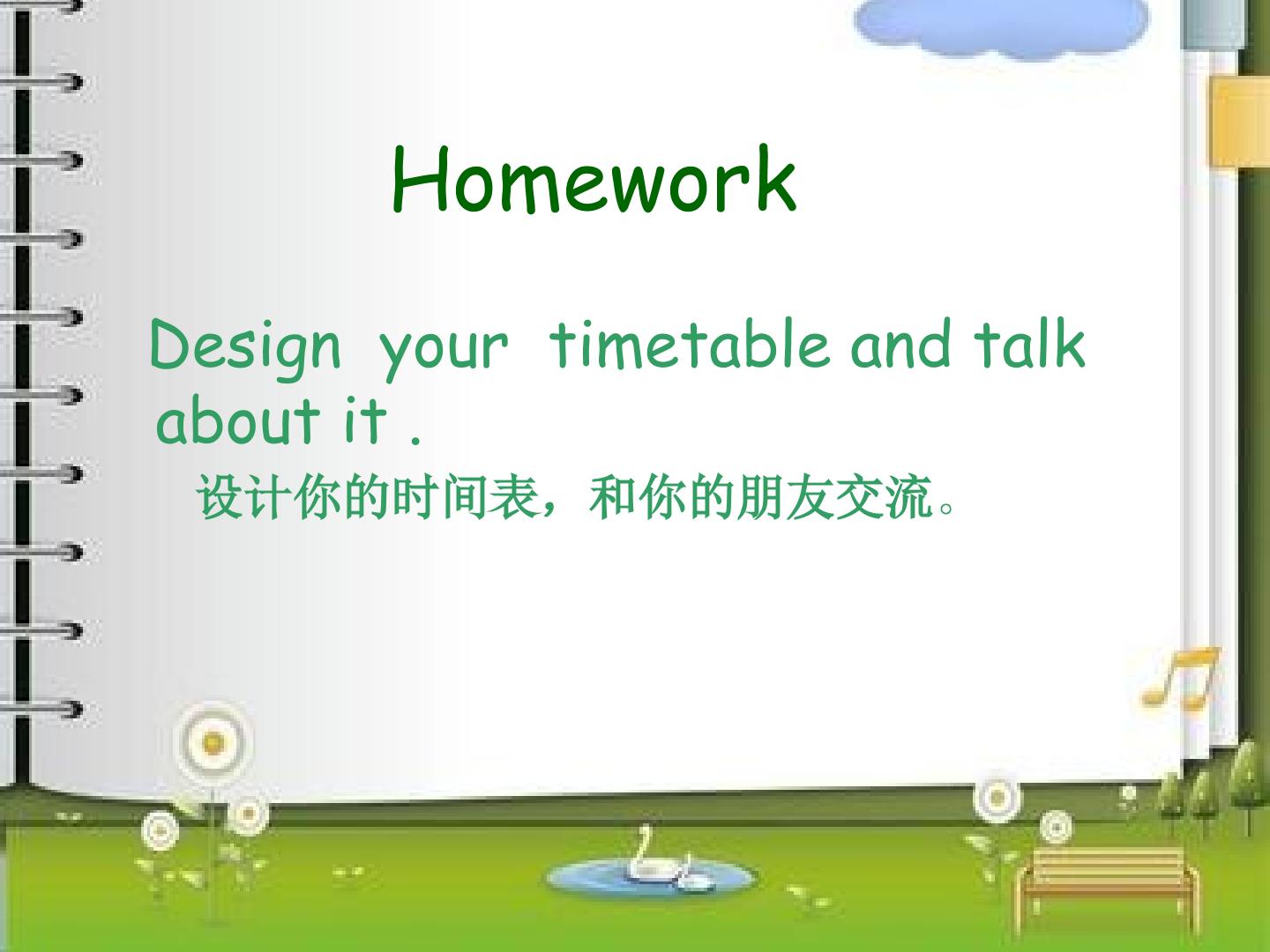 Homework

Design your timetable and talk about it .

设计你的时间表，和你的朋友交流。